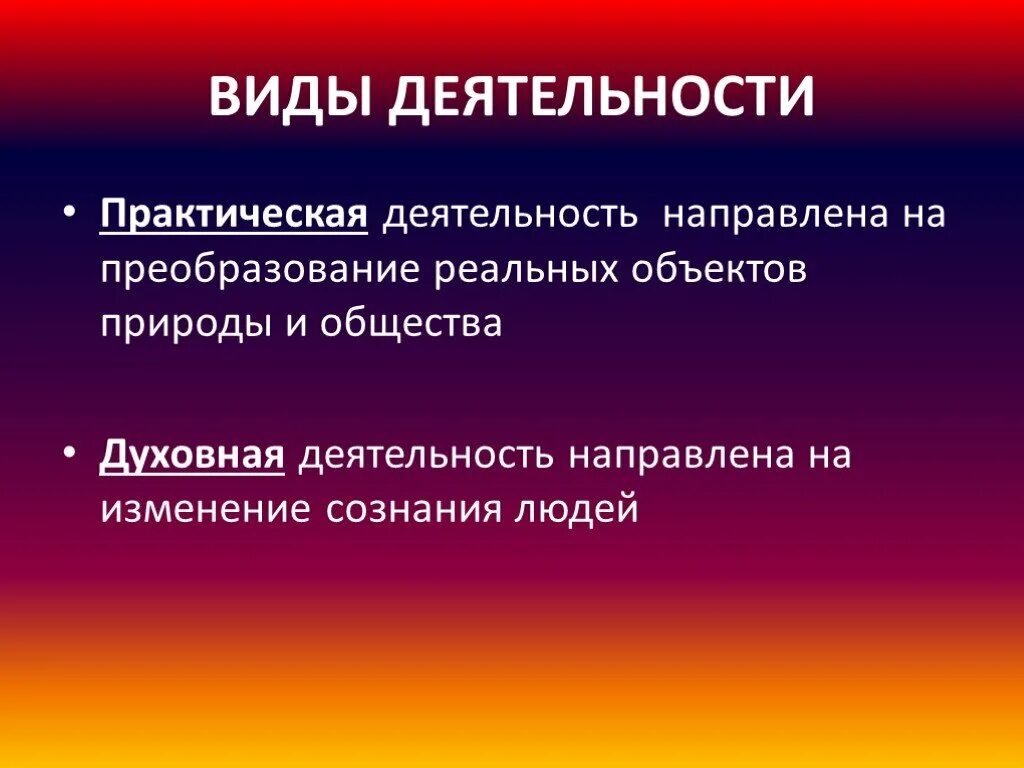 ВИДЫ ДЕЯТЕЛЬНОСТИ

• Практическая деятельность направлена на преобразование реальных объектов природы и общества

• Духовная деятельность направлена на изменение сознания людей